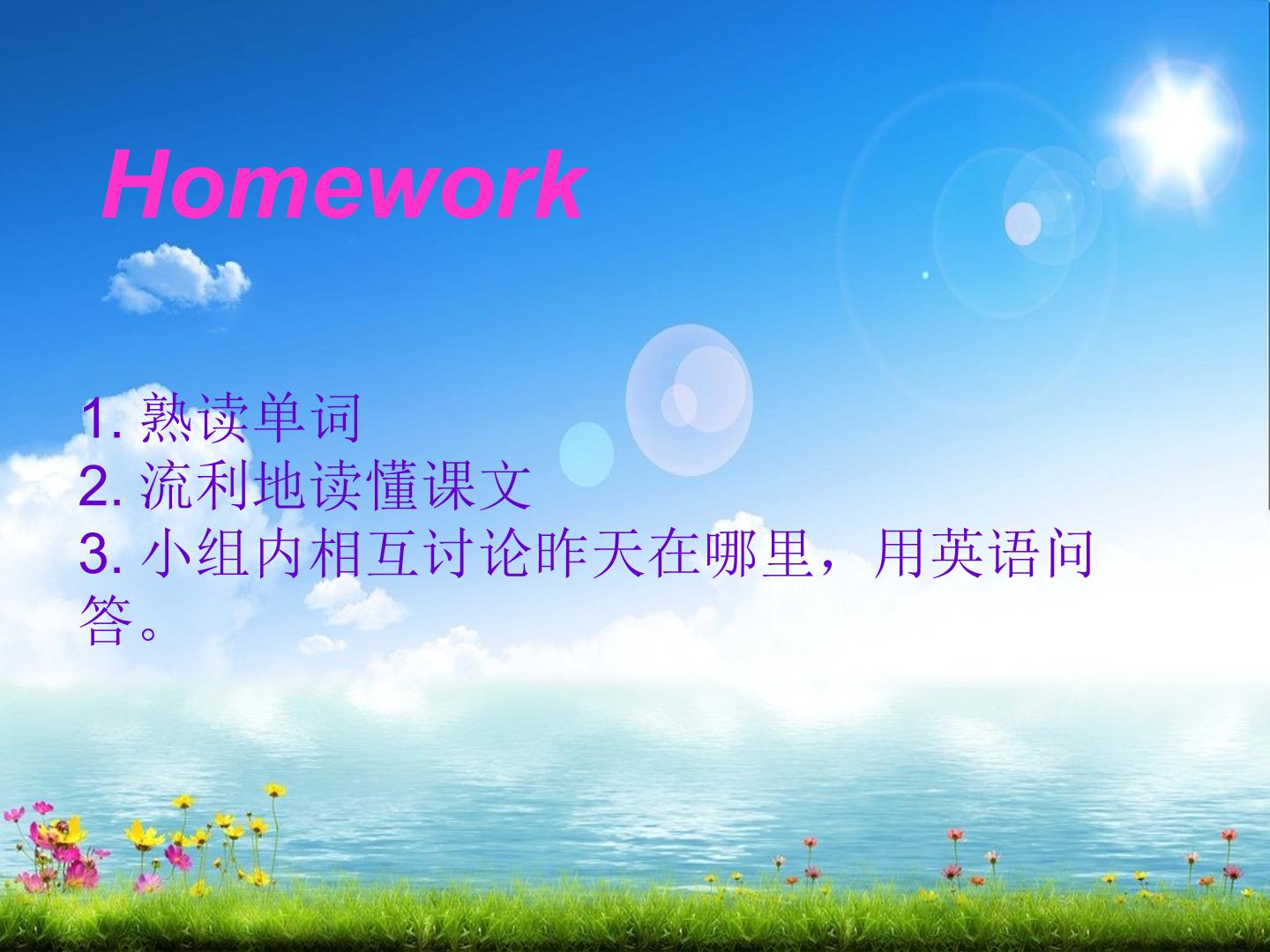 Homework

1. 熟读单词
2. 流利地读懂课文
3. 小组内相互讨论昨天在哪里，用英语问答。